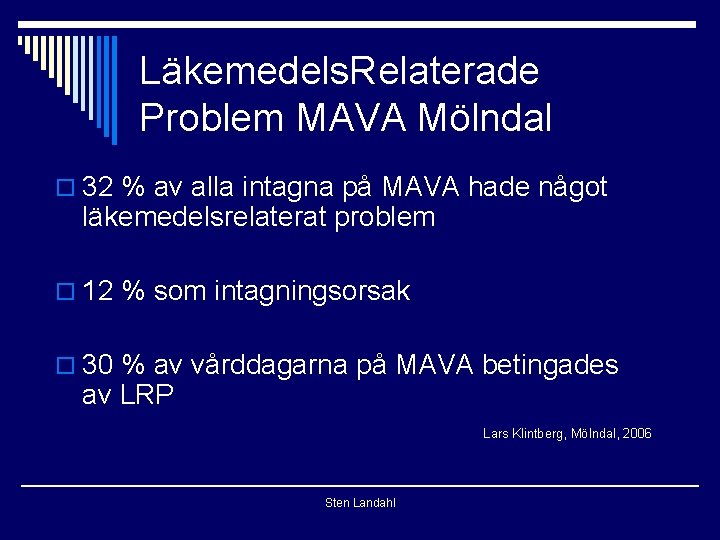 LäkemedelsRelaterade Problem MAVA Mölndal

32 % av alla intagna på MAVA hade något läkemedelsrelaterat problem

12 % som intagningsorsak

30 % av vårddagarna på MAVA betingades av LRP

Lars Klintberg, Mölndal, 2006

Sten Landahl